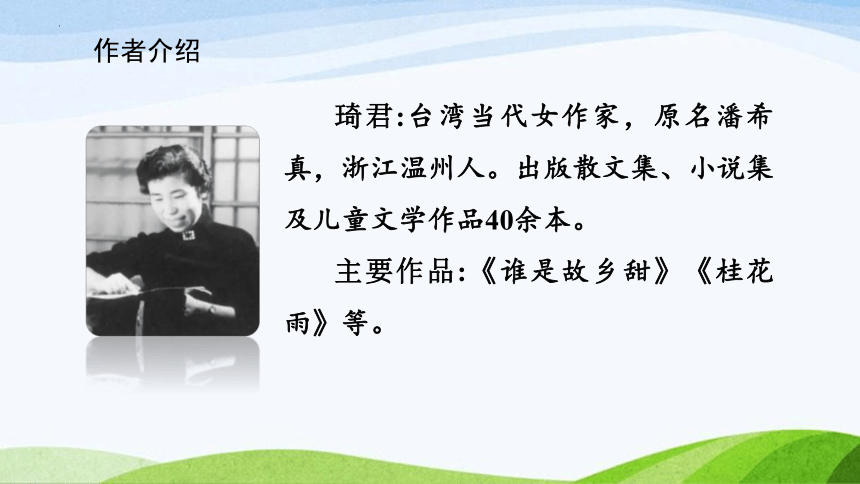 作者介绍

琦君:台湾当代女作家，原名潘希真，浙江温州人。出版散文集、小说集及儿童文学作品40余本。

主要作品:《谁是故乡甜》《桂花雨》等。